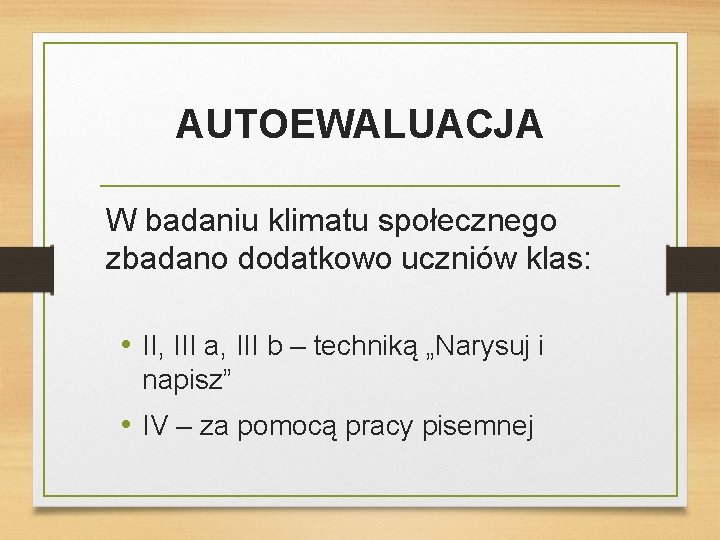 AUTOEWALUACJA

W badaniu klimatu społecznego zbadano dodatkowo uczniów klas:

• II, III a, III b – techniką „Narysuj i napisz”
• IV – za pomocą pracy pisemnej